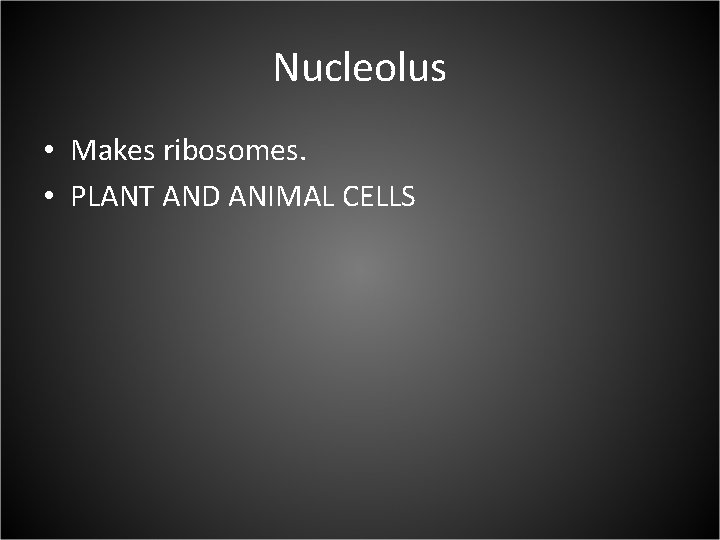 Nucleolus

• Makes ribosomes.
• PLANT AND ANIMAL CELLS